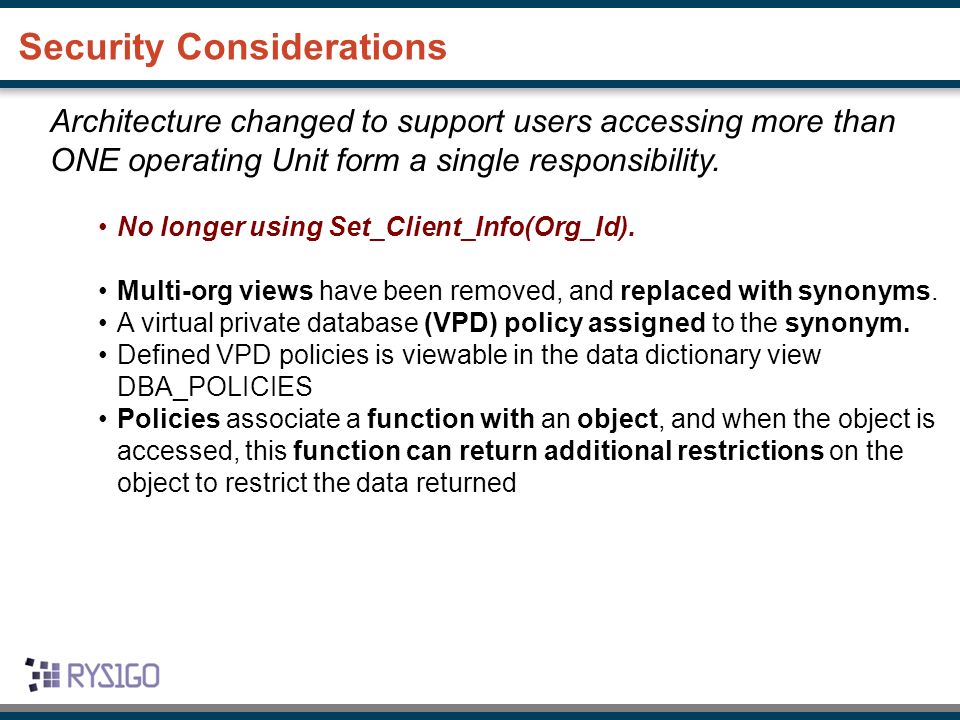 Security Considerations

Architecture changed to support users accessing more than ONE operating Unit form a single responsibility.

• No longer using Set_Client_Info(Org_Id).

• Multi-org views have been removed, and replaced with synonyms.
• A virtual private database (VPD) policy assigned to the synonym.
• Defined VPD policies is viewable in the data dictionary view DBA_POLICIES
• Policies associate a function with an object, and when the object is accessed, this function can return additional restrictions on the object to restrict the data returned

RYSIGO